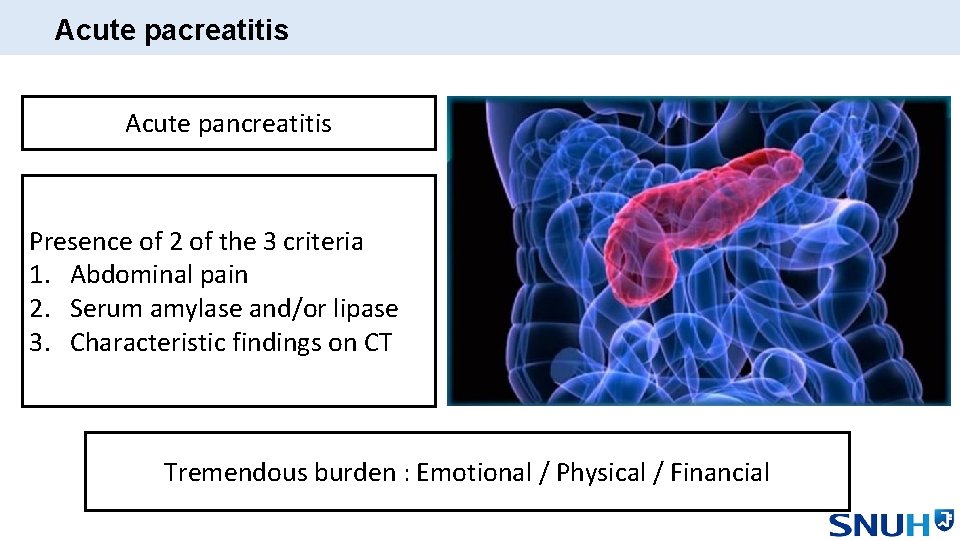 Acute pacreatitis

Acute pancreatitis

Presence of 2 of the 3 criteria
1. Abdominal pain
2. Serum amylase and/or lipase
3. Characteristic findings on CT

Tremendous burden : Emotional / Physical / Financial

SNUH